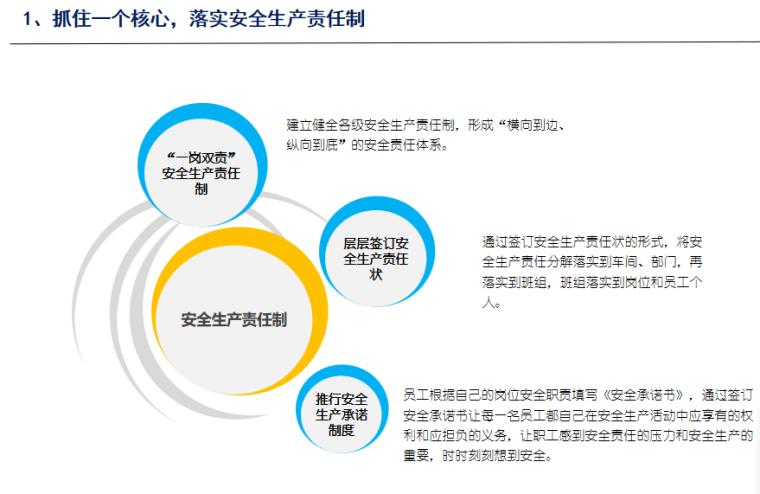 1、抓住一个核心，落实安全生产责任制

“一岗双责”安全生产责任制

建立健全各级安全生产责任制，形成“横向到边、纵向到底”的安全责任体系。

层层签订安全生产责任状

通过签订安全生产责任状的形式，将安全生产责任分解落实到车间、部门，再落实到班组，班组落实到岗位和员工个人。

安全生产责任制

推行安全生产承诺制度

员工根据自己的岗位安全职责填写《安全承诺书》，通过签订安全承诺书让每一名员工都自己在安全生产活动中应享有的权利和应担负的义务，让职工感到安全责任的压力和安全生产的重要，时时刻刻想到安全。